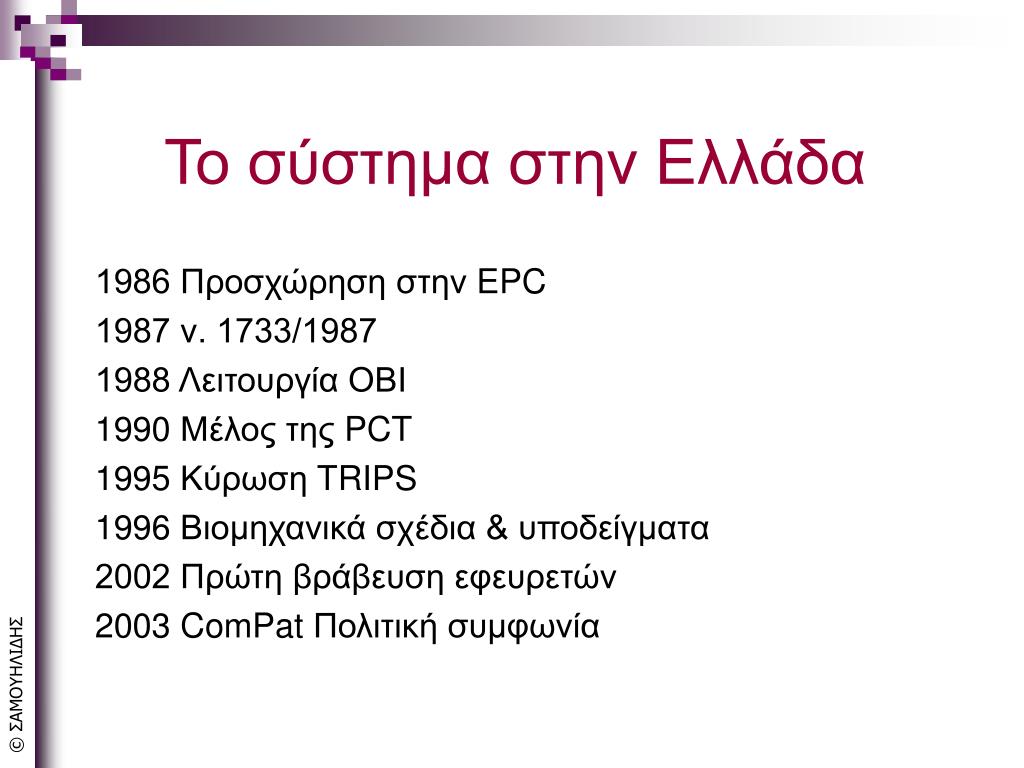 Το σύστημα στην Ελλάδα

1986 Προσχώρηση στην EPC
1987 ν. 1733/1987
1988 Λειτουργία ΟΒΙ
1990 Μέλος της PCT
1995 Κύρωση TRIPS
1996 Βιομηχανικά σχέδια & υποδείγματα
2002 Πρώτη βράβευση εφευρετών
2003 ComPat Πολιτική συμφωνία

© ΣΑΜΟΥΗΛΙΔΗΣ